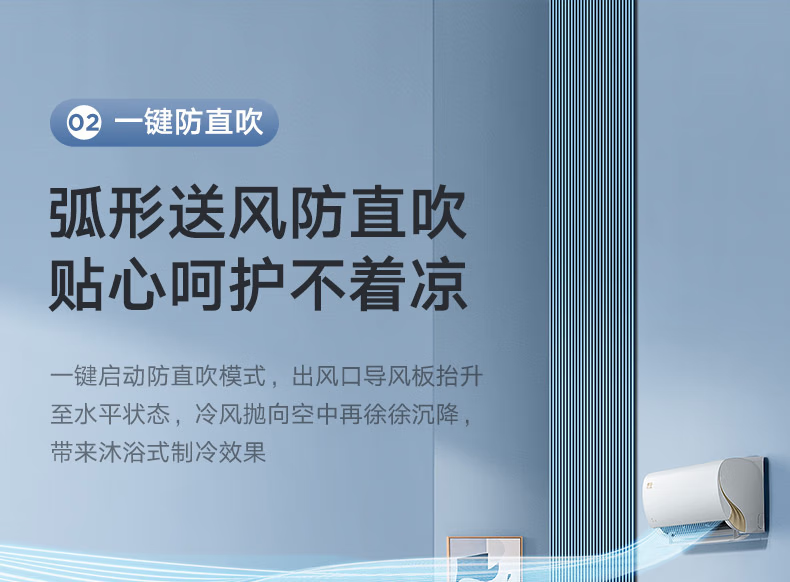 02 一键防直吹

弧形送风防直吹
贴心呵护不着凉

一键启动防直吹模式，出风口导风板抬升至水平状态，冷风抛向空中再徐徐沉降，带来沐浴式制冷效果